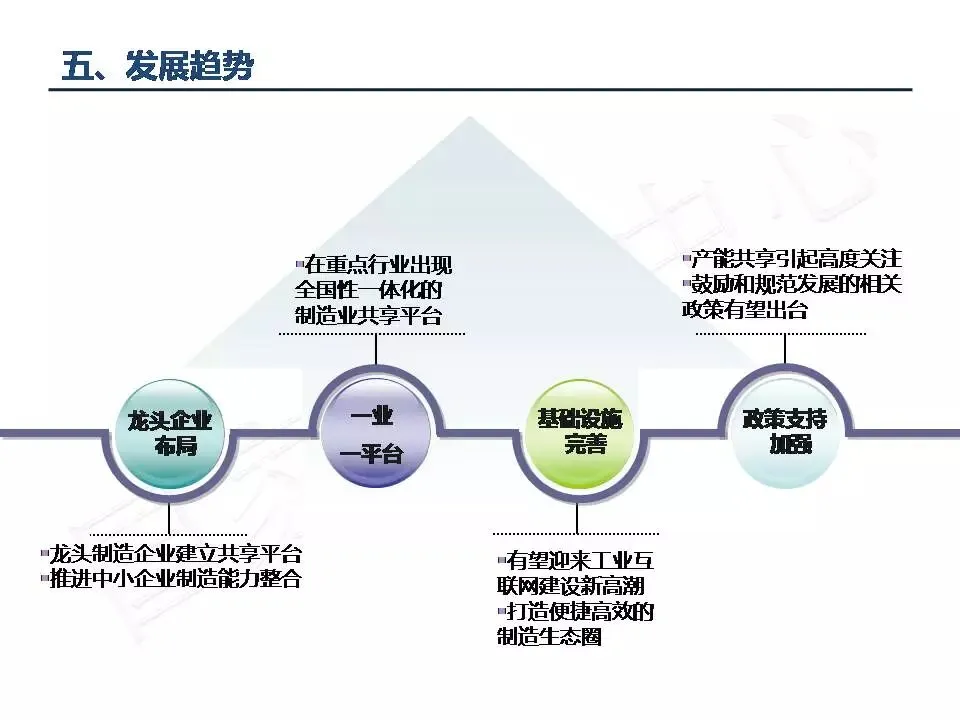 五、发展趋势

在重点行业出现全国性一体化的制造业共享平台

产能共享引起高度关注
鼓励和规范发展的相关政策有望出台

龙头企业布局

一业一平台

基础设施完善

政策支持加强

龙头制造企业建立共享平台
推进中小企业制造能力整合

有望迎来工业互联网建设新高潮
打造便捷高效的制造生态圈